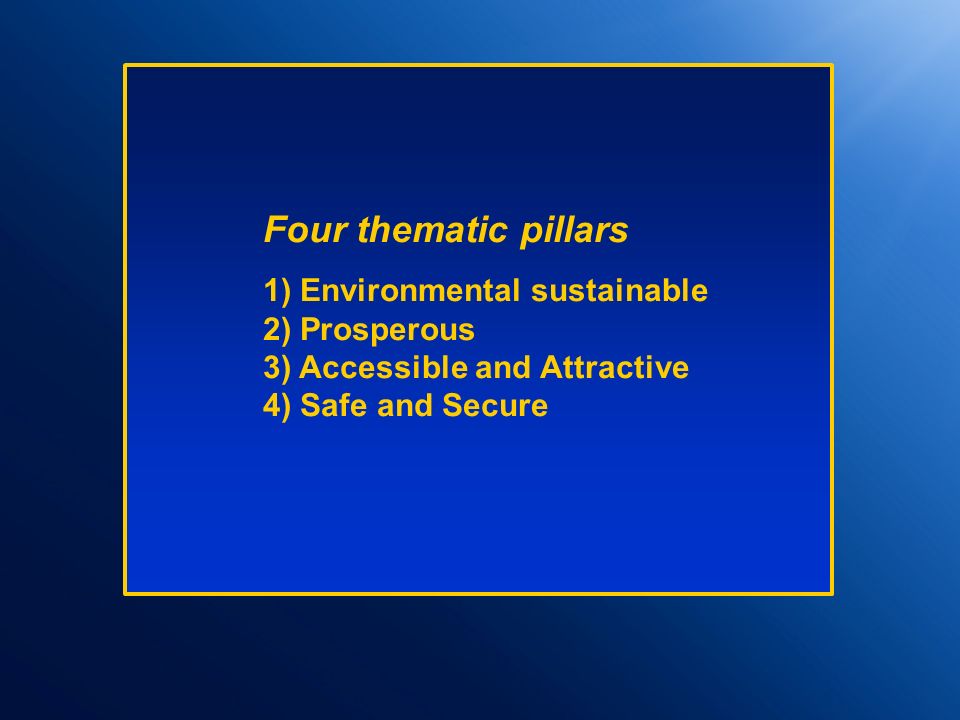 Four thematic pillars

1) Environmental sustainable
2) Prosperous
3) Accessible and Attractive
4) Safe and Secure